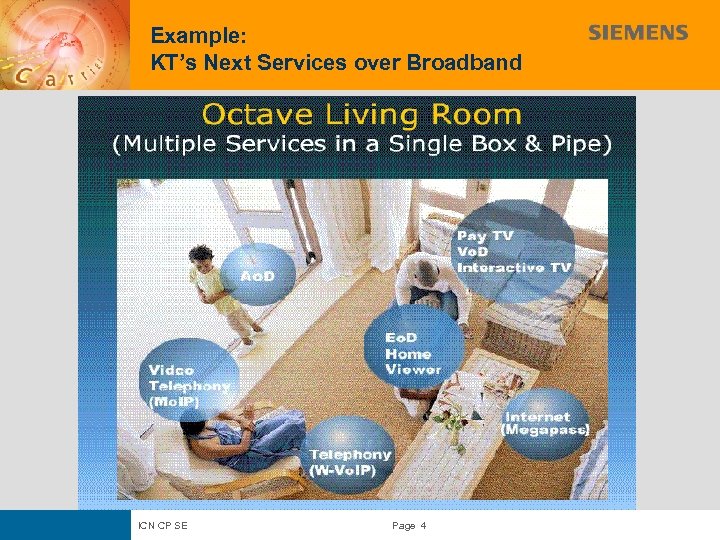 Carrier

Example:
KT's Next Services over Broadband

SIEMENS

Octave Living Room
(Multiple Services in a Single Box & Pipe)

AoD

Pay TV
VoD
Interactive TV

EoD
Home
Viewer

Video
Telephony
(MoIP)

Internet
(Megapass)

Telephony
(W-VoIP)

ICN CP SE

Page 4